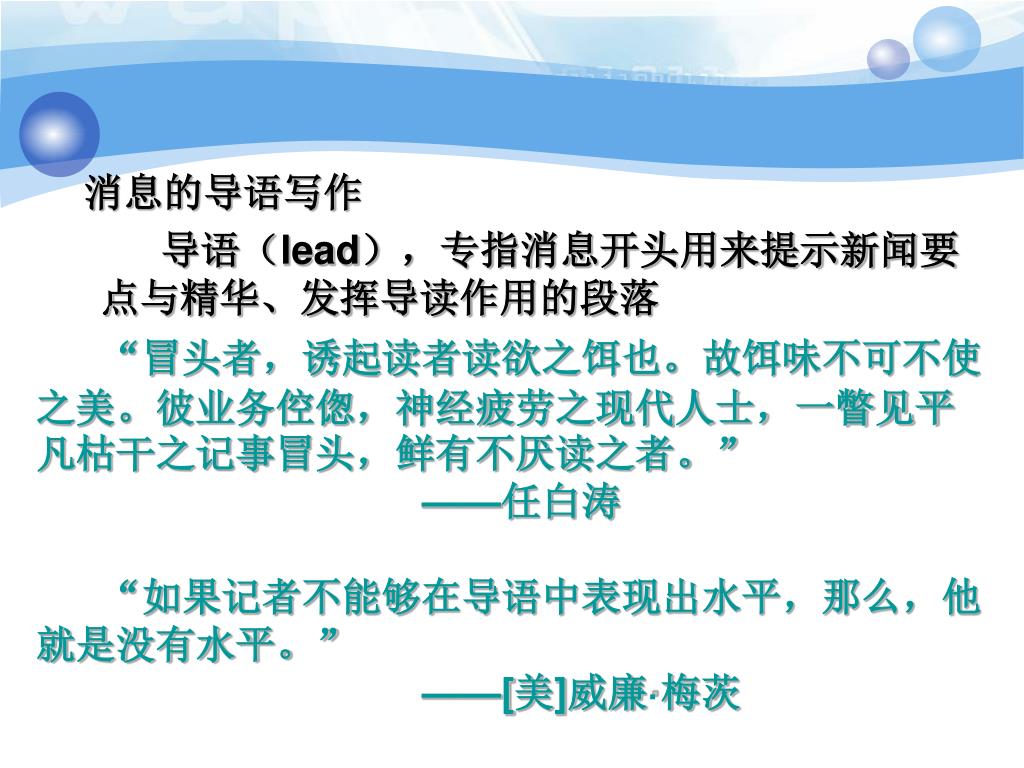 消息的导语写作

导语（lead），专指消息开头用来提示新闻要点与精华、发挥导读作用的段落

“冒头者，诱起读者读欲之饵也。故饵味不可不使之美。彼业务倥偬，神经疲劳之现代人士，一瞥见平凡枯干之记事冒头，鲜有不厌读之者。”

——任白涛

“如果记者不能够在导语中表现出水平，那么，他就是没有水平。”

——[美]威廉·梅茨